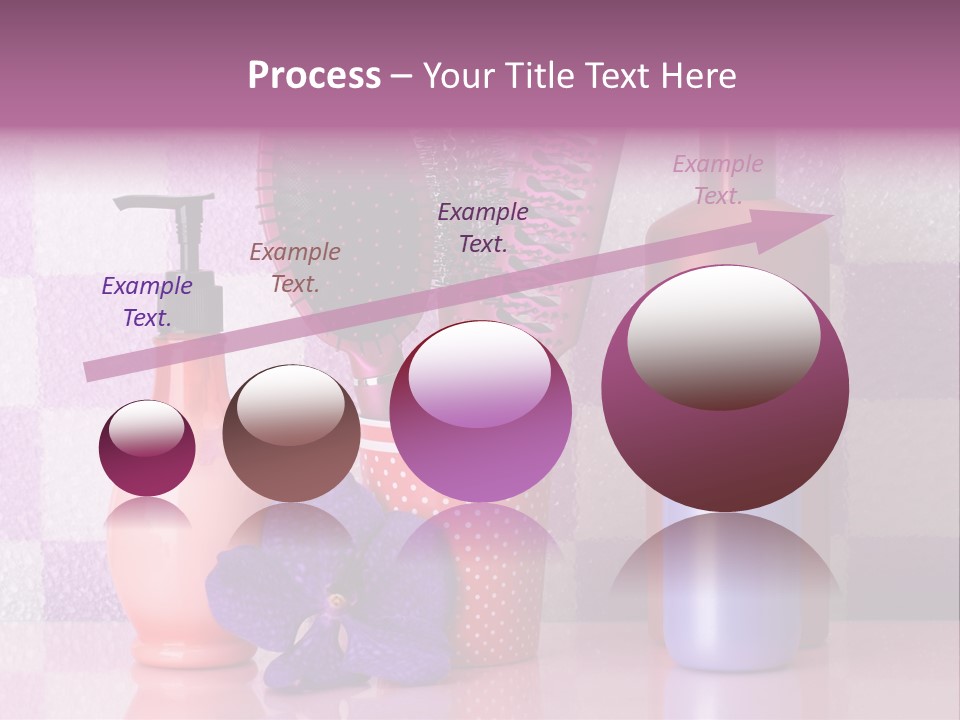 Process – Your Title Text Here

Example Text.

Example Text.

Example Text.

Example Text.